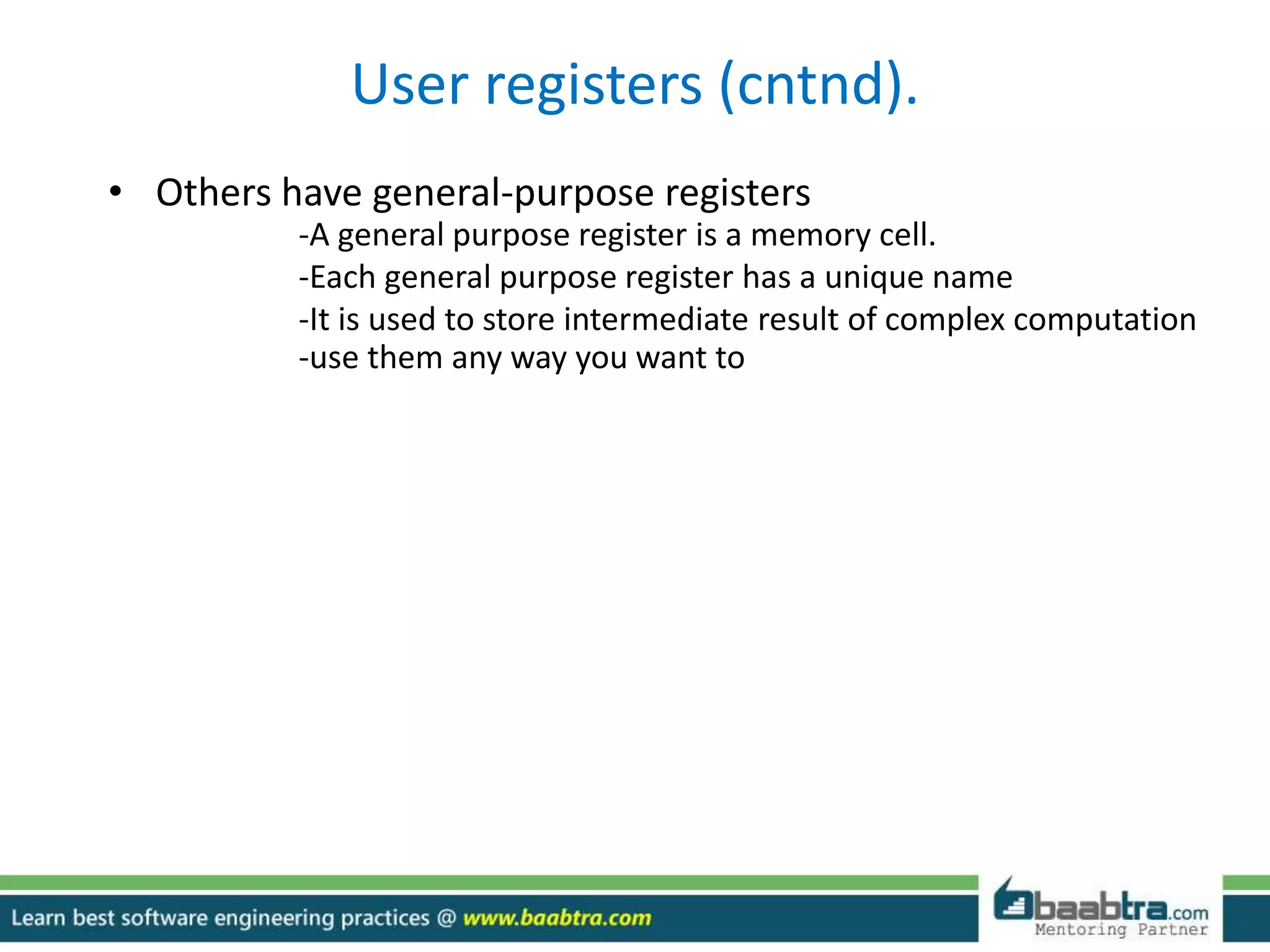 User registers (cntnd).

• Others have general-purpose registers

-A general purpose register is a memory cell.

-Each general purpose register has a unique name

-It is used to store intermediate result of complex computation

-use them any way you want to

Learn best software engineering practices @ www.baabtra.com

baabtra.com
Mentoring Partner